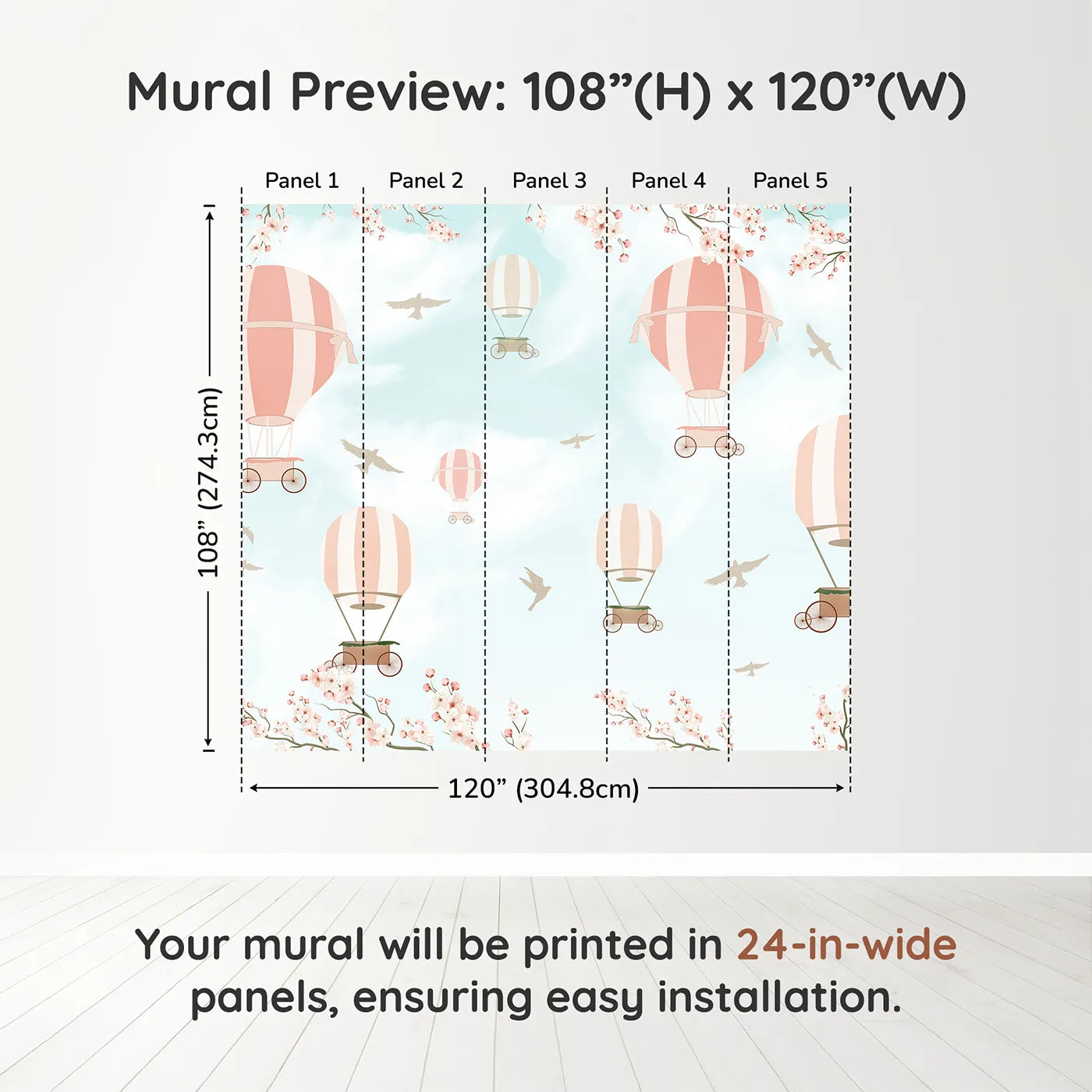 Mural Preview: 108”(H) x 120”(W)

Panel 1 Panel 2 Panel 3 Panel 4 Panel 5

108” (274.3cm)

120” (304.8cm)

Your mural will be printed in 24-in-wide panels, ensuring easy installation.